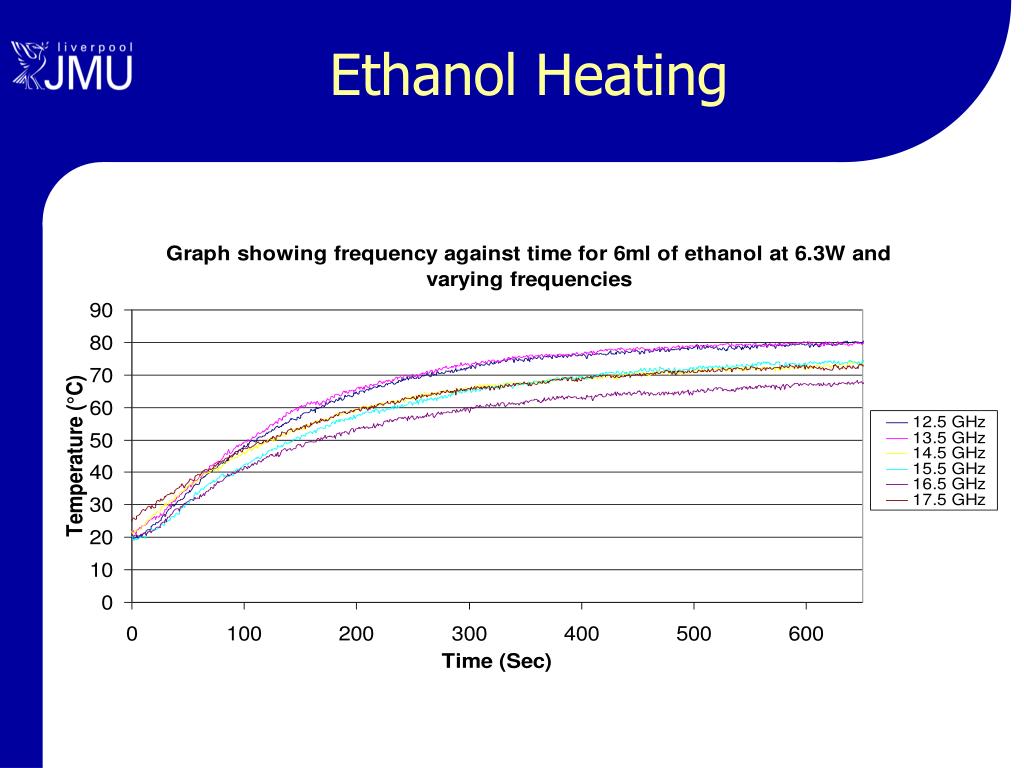 liverpool JMU

Ethanol Heating

Graph showing frequency against time for 6ml of ethanol at 6.3W and varying frequencies

Temperature (°C)

90
80
70
60
50
40
30
20
10
0

0 100 200 300 400 500 600

Time (Sec)

12.5 GHz
13.5 GHz
14.5 GHz
15.5 GHz
16.5 GHz
17.5 GHz